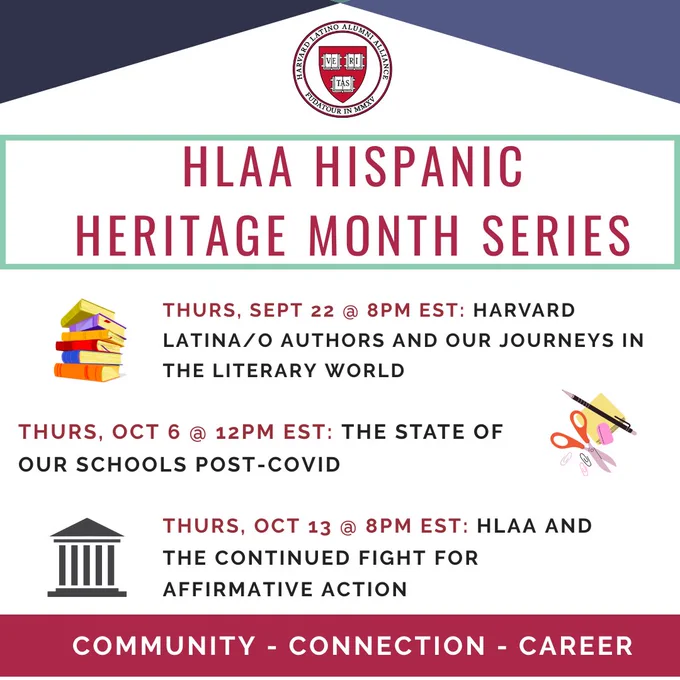 HARVARD LATINO ALUMNI ALLIANCE
VE RI TAS
FUDATOUR IN MMXV

HLAA HISPANIC HERITAGE MONTH SERIES

THURS, SEPT 22 @ 8PM EST: HARVARD LATINA/O AUTHORS AND OUR JOURNEYS IN THE LITERARY WORLD

THURS, OCT 6 @ 12PM EST: THE STATE OF OUR SCHOOLS POST-COVID

THURS, OCT 13 @ 8PM EST: HLAA AND THE CONTINUED FIGHT FOR AFFIRMATIVE ACTION

COMMUNITY - CONNECTION - CAREER